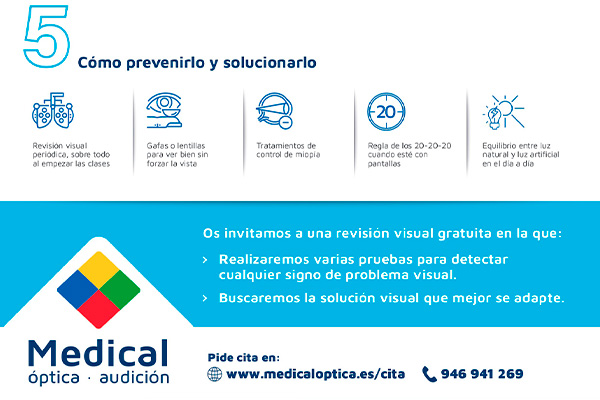 5

Cómo prevenirlo y solucionarlo

Revisión visual periódica, sobre todo al empezar las clases

Gafas o lentillas para ver bien sin forzar la vista

Tratamientos de control de miopía

20

Regla de los 20-20-20 cuando esté con pantallas

Equilibrio entre luz natural y luz artificial en el día a día

Os invitamos a una revisión visual gratuita en la que:

› Realizaremos varias pruebas para detectar cualquier signo de problema visual.

› Buscaremos la solución visual que mejor se adapte.

Medical
óptica · audición

Pide cita en:
www.medicaloptica.es/cita
946 941 269